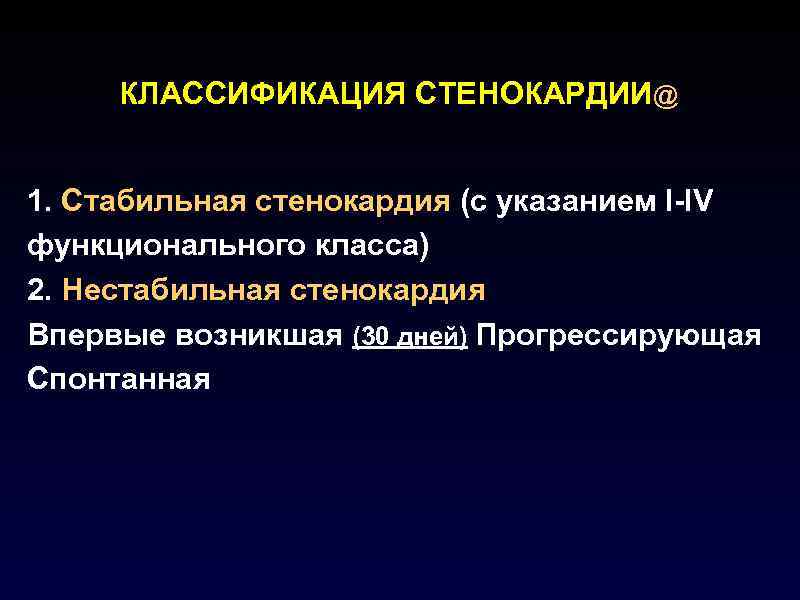 КЛАССИФИКАЦИЯ СТЕНОКАРДИИ@

1. Стабильная стенокардия (с указанием I-IV функционального класса)
2. Нестабильная стенокардия
Впервые возникшая (30 дней) Прогрессирующая Спонтанная